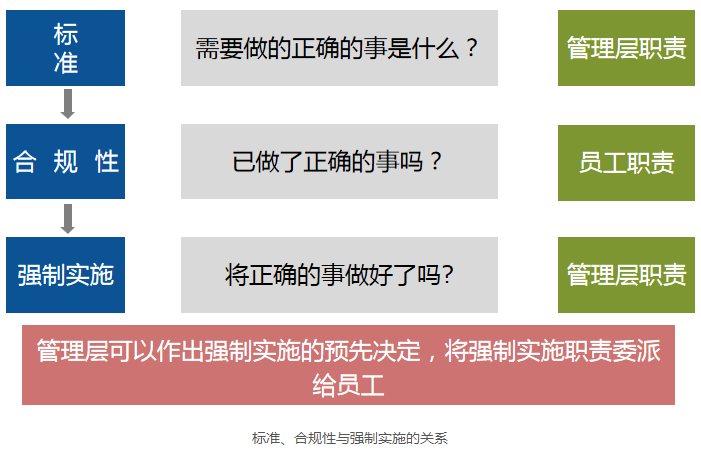 标准

需要做的正确的事是什么？

管理层职责

合 规 性

已做了正确的事吗？

员工职责

强制实施

将正确的事做好了吗?

管理层职责

管理层可以作出强制实施的预先决定，将强制实施职责委派给员工

标准、合规性与强制实施的关系